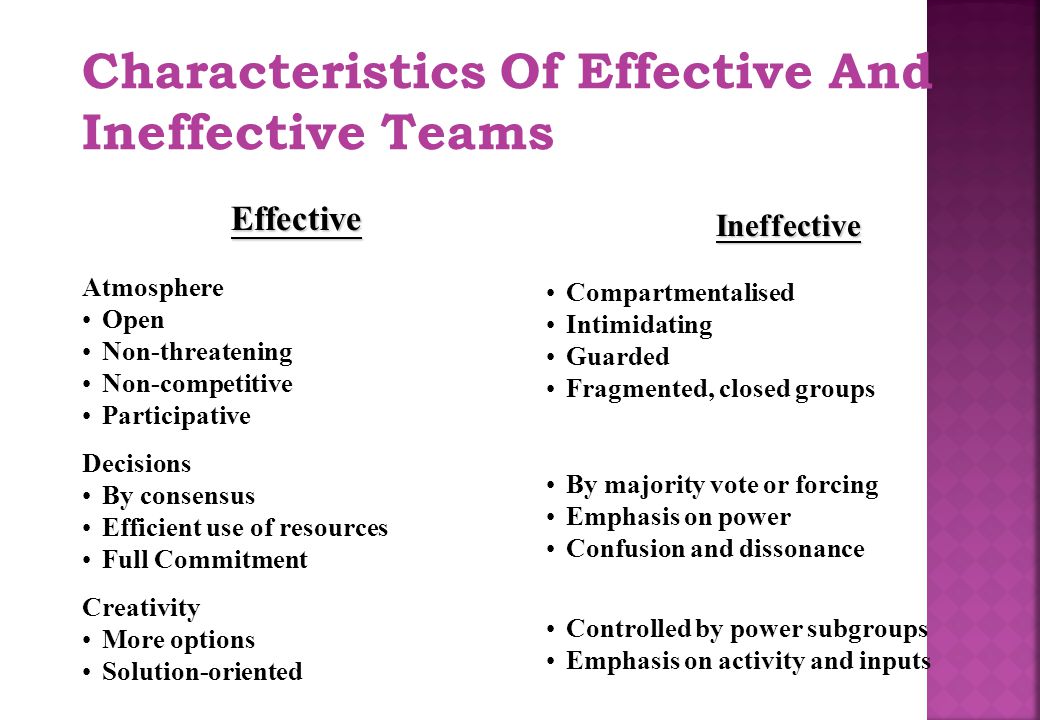 Characteristics Of Effective And Ineffective Teams

Effective

Atmosphere
• Open
• Non-threatening
• Non-competitive
• Participative

Decisions
• By consensus
• Efficient use of resources
• Full Commitment

Creativity
• More options
• Solution-oriented

Ineffective

• Compartmentalised
• Intimidating
• Guarded
• Fragmented, closed groups

• By majority vote or forcing
• Emphasis on power
• Confusion and dissonance

• Controlled by power subgroups
• Emphasis on activity and inputs